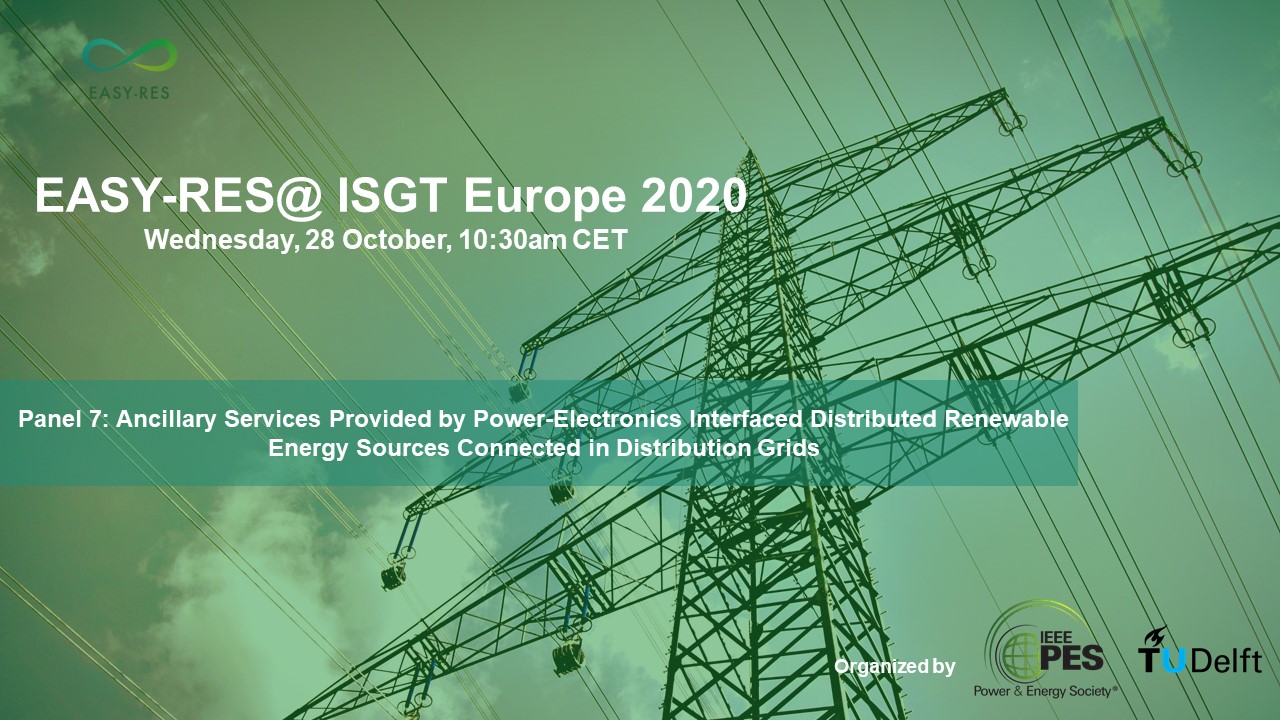 EASY-RES

EASY-RES@ ISGT Europe 2020
Wednesday, 28 October, 10:30am CET

Panel 7: Ancillary Services Provided by Power-Electronics Interfaced Distributed Renewable Energy Sources Connected in Distribution Grids

Organized by

IEEE PES
Power & Energy Society®

TUDelft